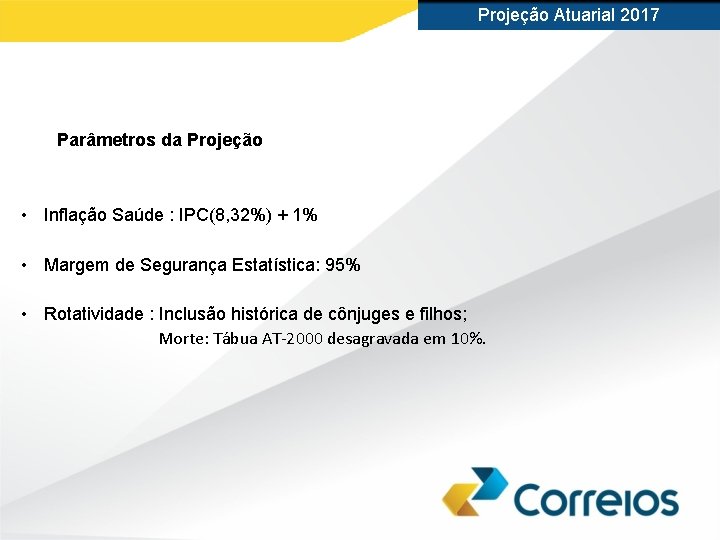 Projeção Atuarial 2017

Parâmetros da Projeção

• Inflação Saúde : IPC(8,32%) + 1%

• Margem de Segurança Estatística: 95%

• Rotatividade : Inclusão histórica de cônjuges e filhos;
Morte: Tábua AT-2000 desagravada em 10%.

Correios